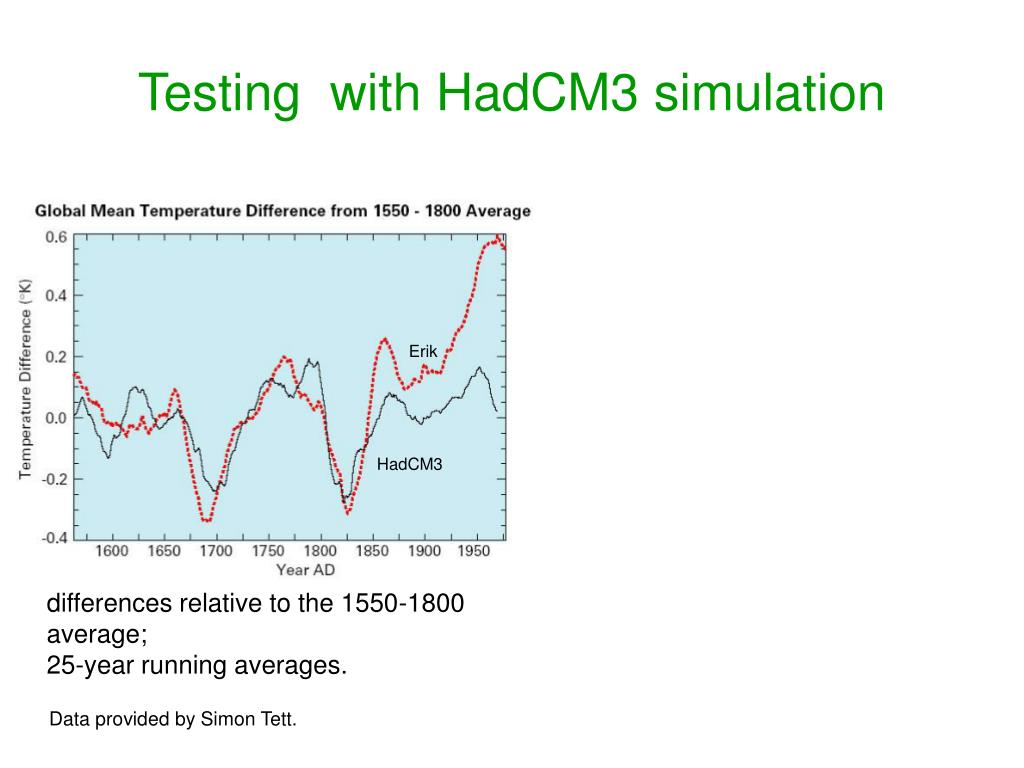 Testing with HadCM3 simulation

Global Mean Temperature Difference from 1550 - 1800 Average

Temperature Difference (°K)

0.6
0.4
0.2
0.0
-0.2
-0.4

Erik

HadCM3

1600 1650 1700 1750 1800 1850 1900 1950

Year AD

differences relative to the 1550-1800 average;
25-year running averages.

Data provided by Simon Tett.